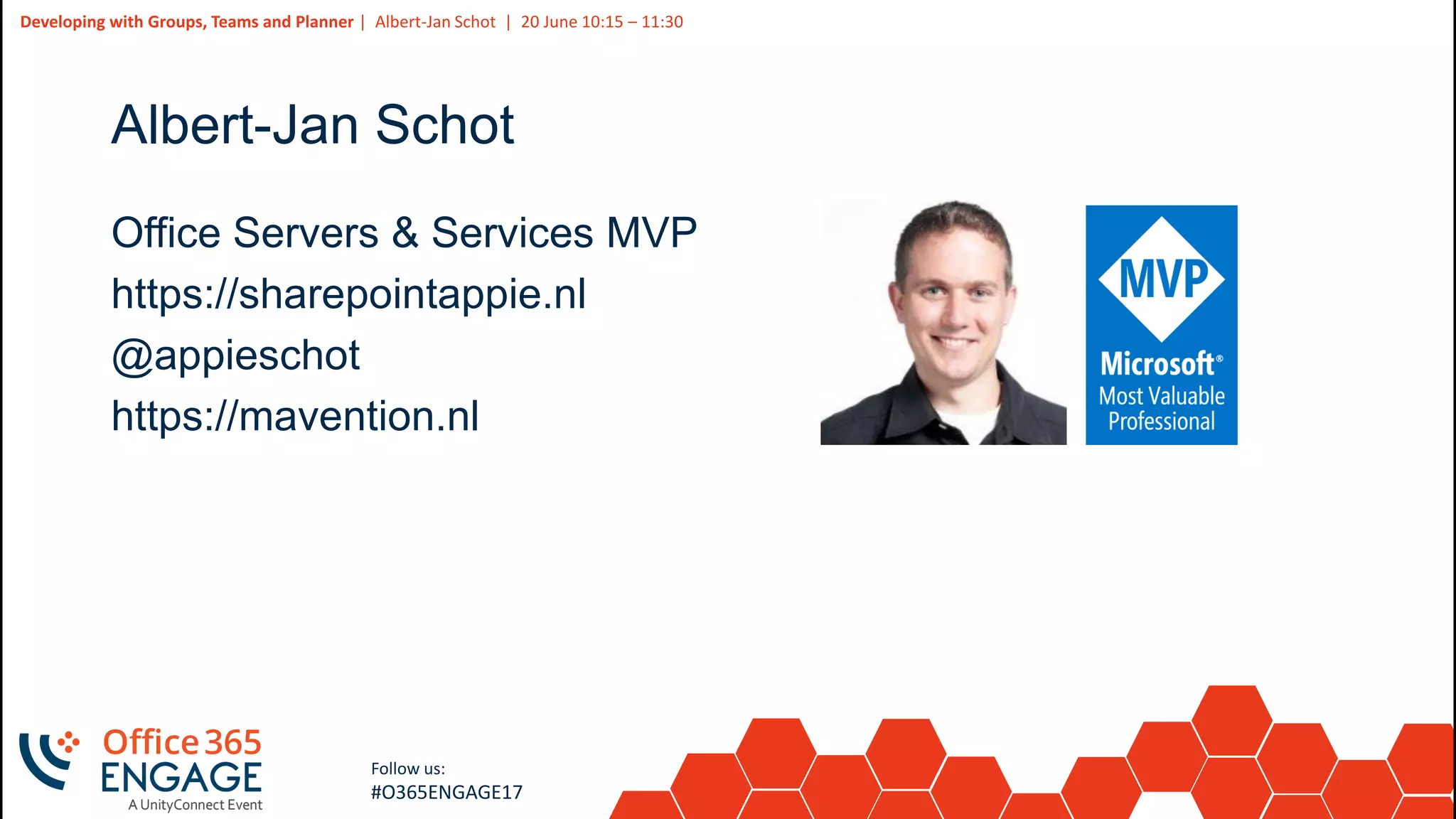 Developing with Groups, Teams and Planner | Albert-Jan Schot | 20 June 10:15 – 11:30

Albert-Jan Schot

Office Servers & Services MVP
https://sharepointappie.nl
@appieschot
https://mavention.nl

MVP
Microsoft®
Most Valuable Professional

Office 365
ENGAGE
A UnityConnect Event

Follow us:
#O365ENGAGE17